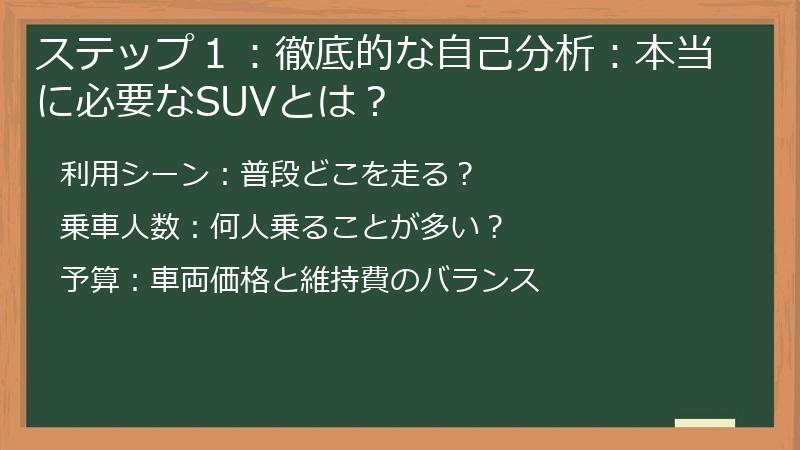 ステップ１：徹底的な自己分析：本当に必要なSUVとは？

利用シーン：普段どこを走る？

乗車人数：何人乗ることが多い？

予算：車両価格と維持費のバランス